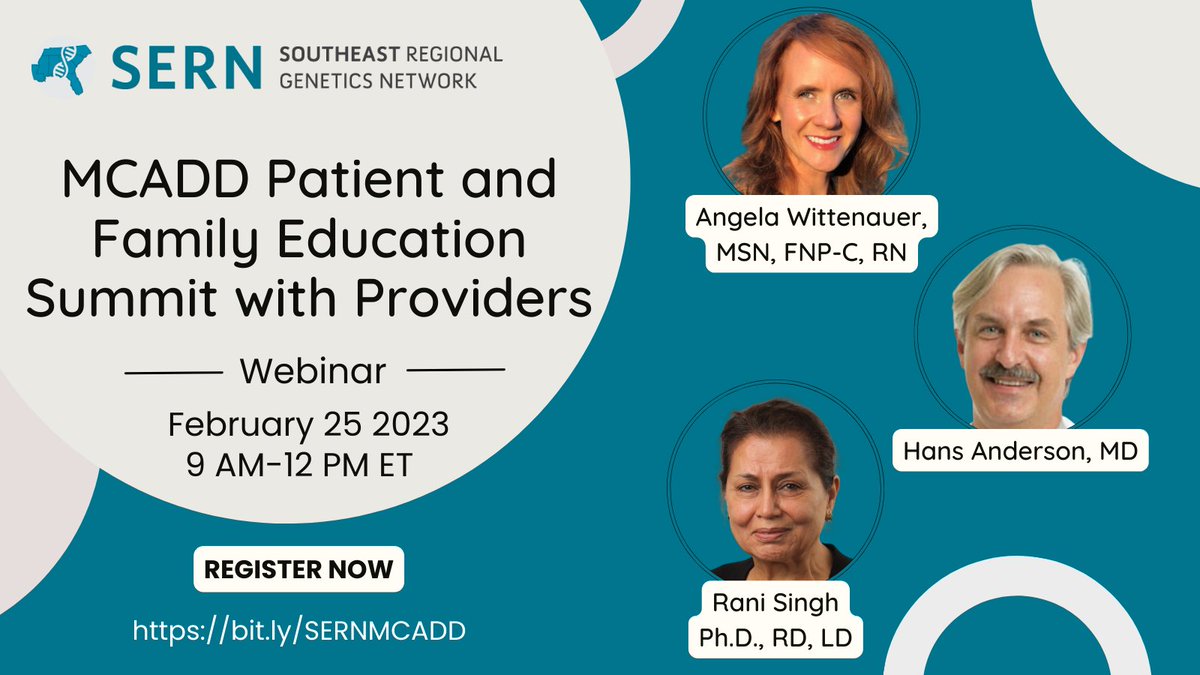 SERN SOUTHEAST REGIONAL GENETICS NETWORK

MCADD Patient and Family Education Summit with Providers

Webinar

February 25 2023
9 AM-12 PM ET

REGISTER NOW

https://bit.ly/SERNMCADD

Angela Wittenauer, MSN, FNP-C, RN

Hans Anderson, MD

Rani Singh Ph.D., RD, LD